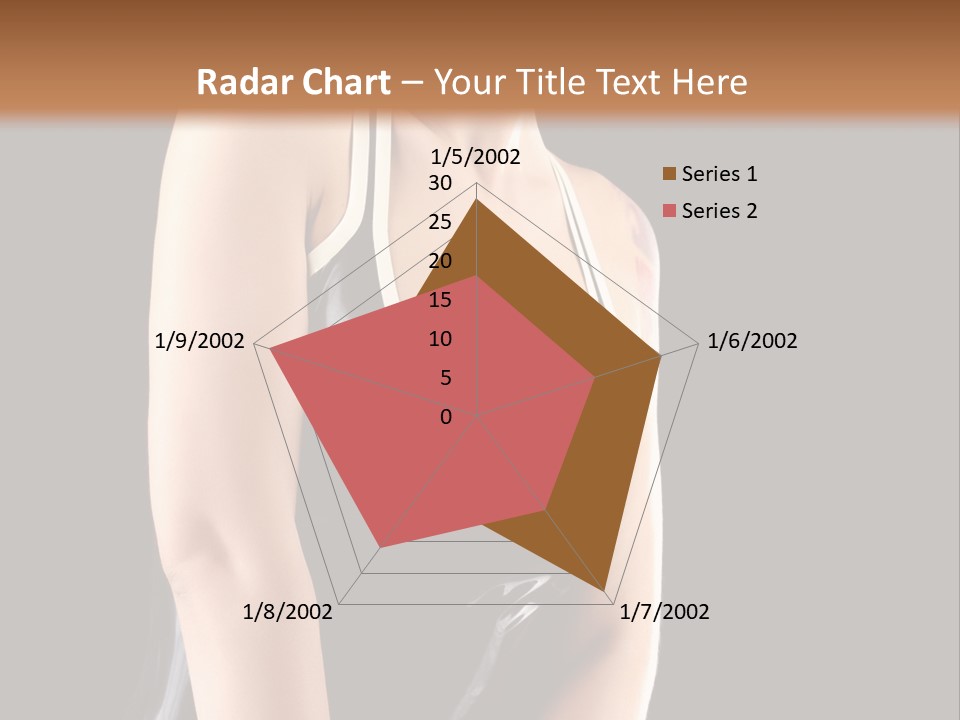 Radar Chart – Your Title Text Here

1/5/2002
30
25
20
15
10
5
0
1/6/2002
1/7/2002
1/8/2002
1/9/2002

Series 1
Series 2